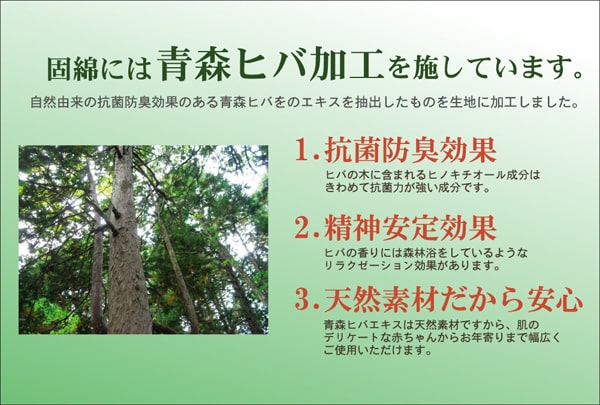 固綿には青森ヒバ加工を施しています。

自然由来の抗菌防臭効果のある青森ヒバをのエキスを抽出したものを生地に加工しました。

1.抗菌防臭効果

ヒバの木に含まれるヒノキチオール成分はきわめて抗菌力が強い成分です。

2.精神安定効果

ヒバの香りには森林浴をしているようなリラクゼーション効果があります。

3.天然素材だから安心

青森ヒバエキスは天然素材ですから、肌のデリケートな赤ちゃんからお年寄りまで幅広くご使用いただけます。